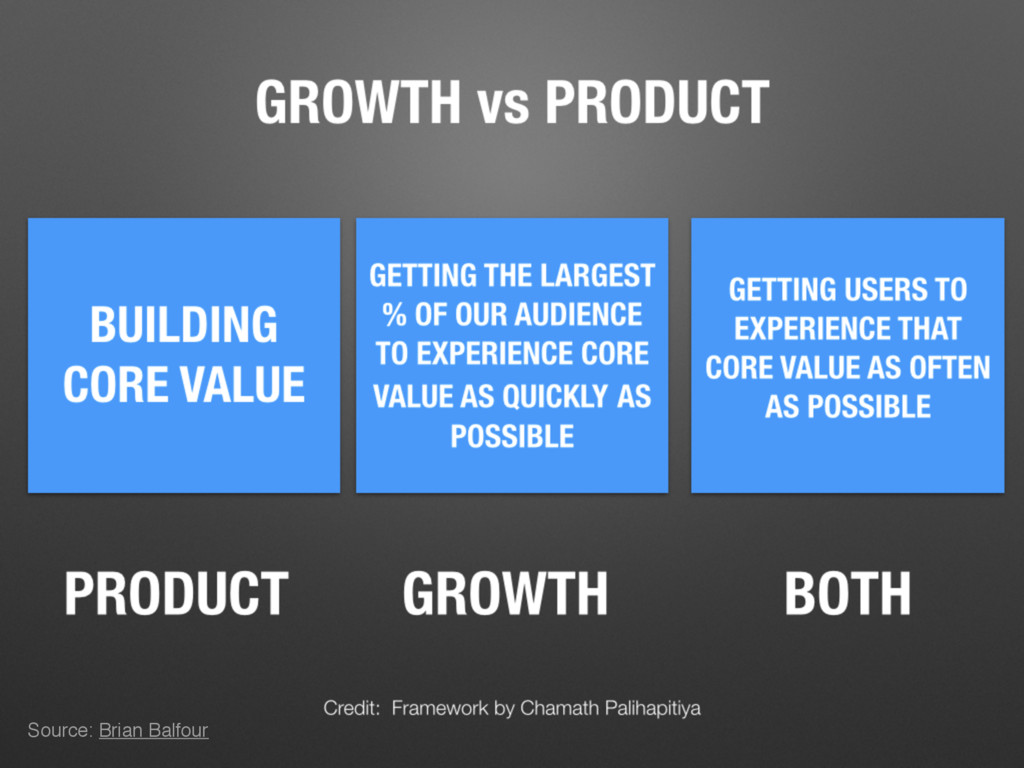 GROWTH vs PRODUCT

BUILDING CORE VALUE

GETTING THE LARGEST % OF OUR AUDIENCE TO EXPERIENCE CORE VALUE AS QUICKLY AS POSSIBLE

GETTING USERS TO EXPERIENCE THAT CORE VALUE AS OFTEN AS POSSIBLE

PRODUCT

GROWTH

BOTH

Credit: Framework by Chamath Palihapitiya

Source: Brian Balfour